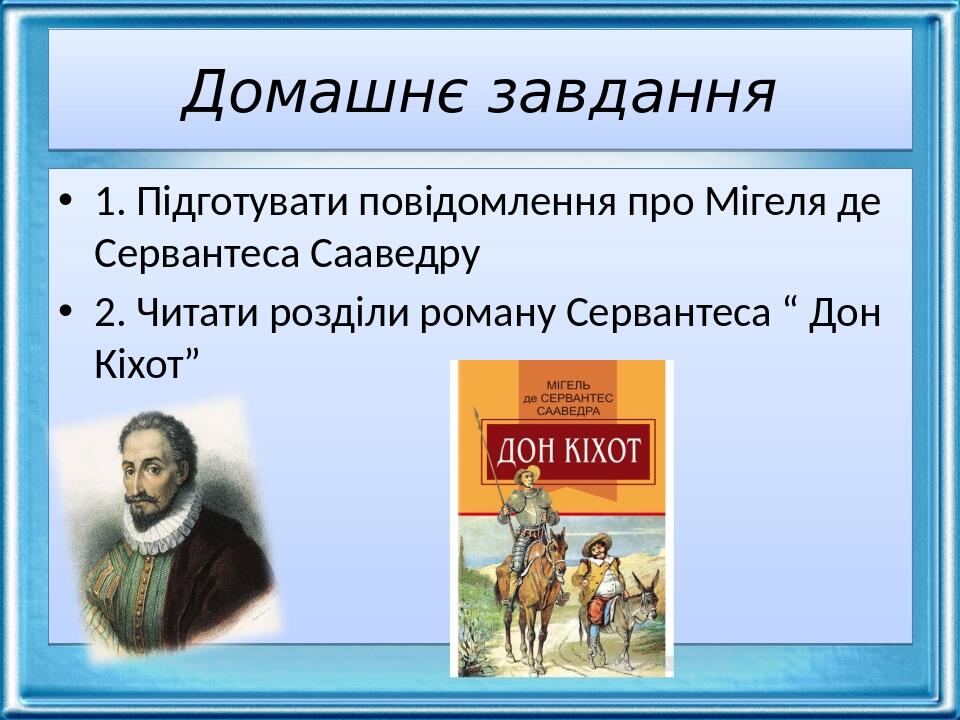 Домашнє завдання

• 1. Підготувати повідомлення про Мігеля де Сервантеса Сааведру
• 2. Читати розділи роману Сервантеса " Дон Кіхот"

МІГЕЛЬ
де СЕРВАНТЕС
СААВЕДРА

ДОН КІХОТ